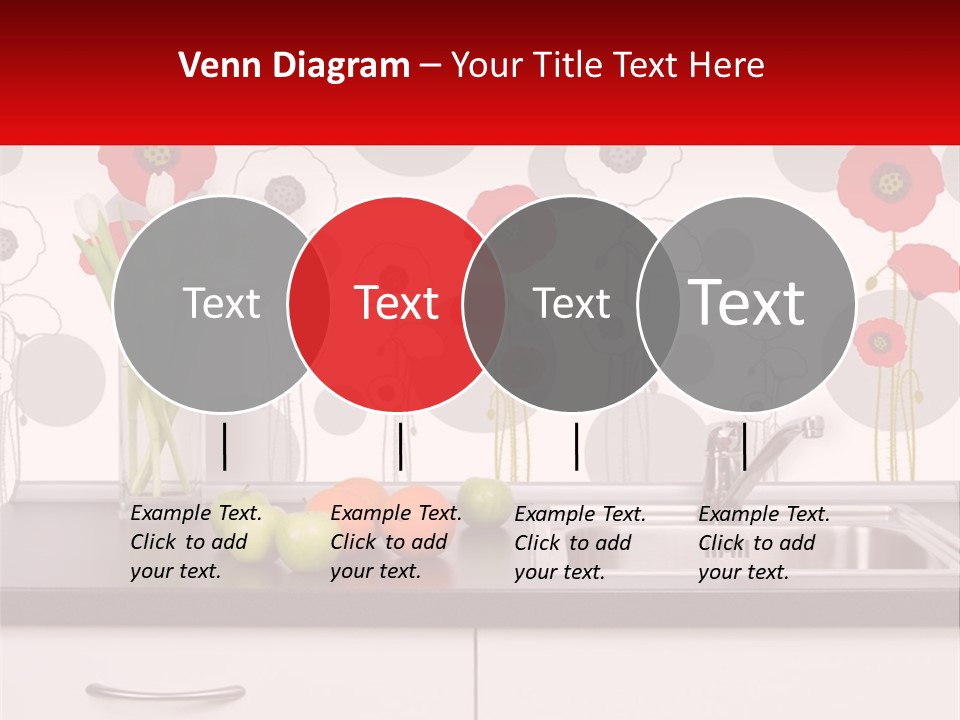 Venn Diagram – Your Title Text Here

Text

Text

Text

Text

Example Text. Click to add your text.

Example Text. Click to add your text.

Example Text. Click to add your text.

Example Text. Click to add your text.